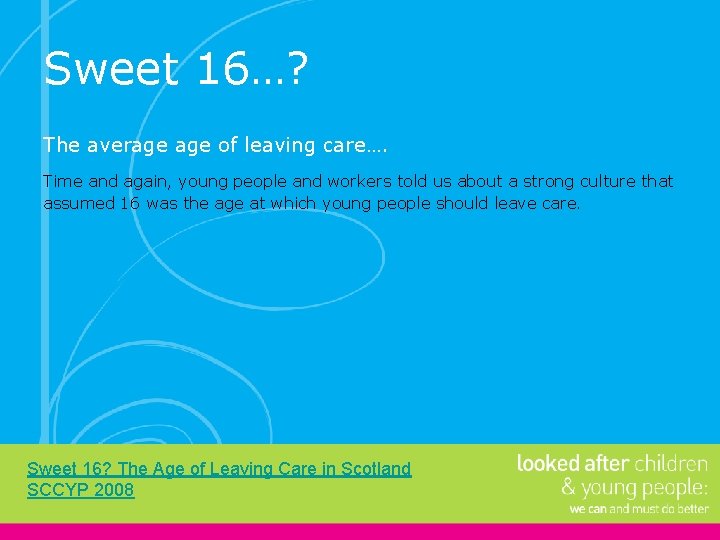 Sweet 16…?

The average age of leaving care….

Time and again, young people and workers told us about a strong culture that assumed 16 was the age at which young people should leave care.

Sweet 16? The Age of Leaving Care in Scotland
SCCYP 2008

looked after children
& young people:
we can and must do better